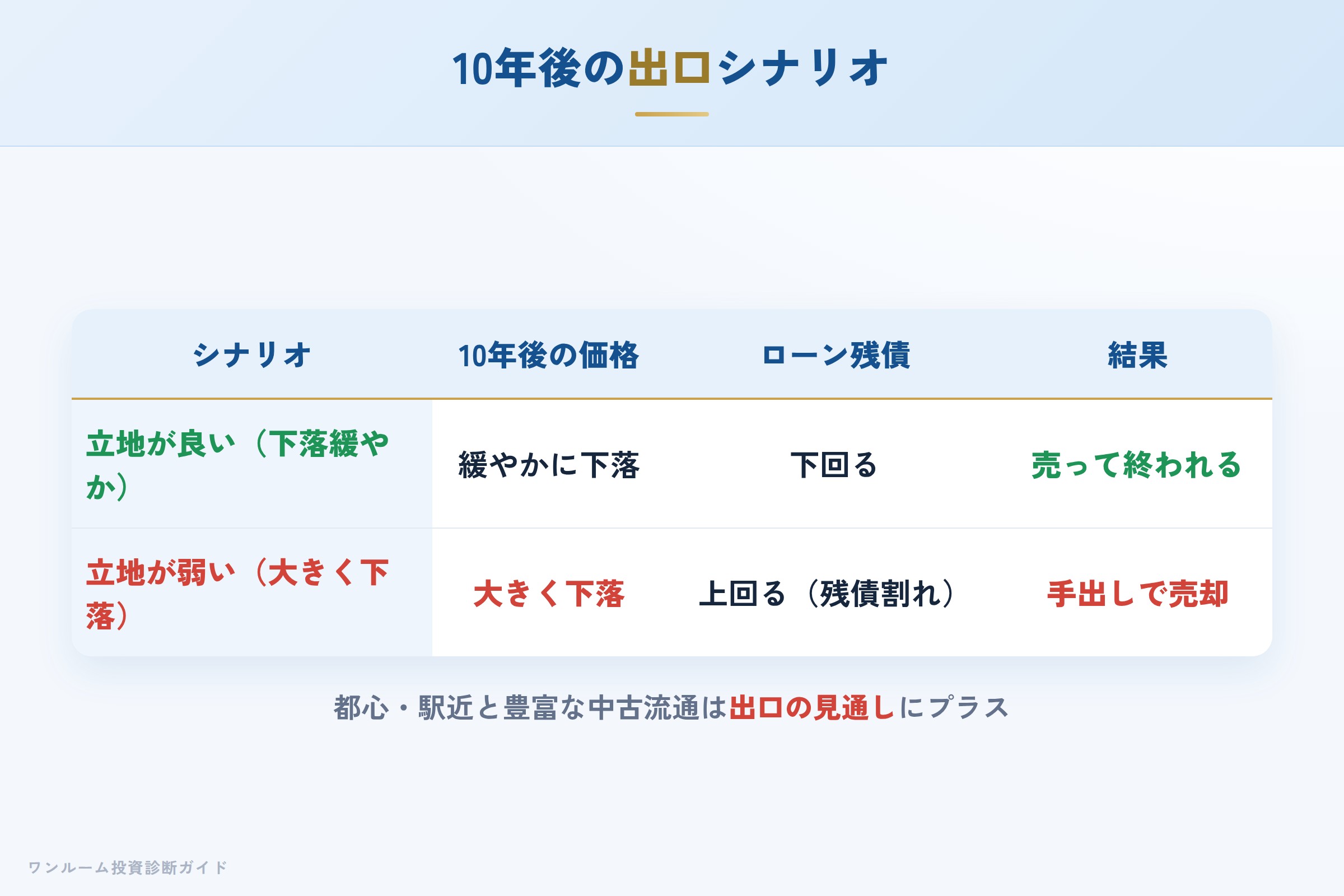 10年後の出口シナリオ

| シナリオ | 10年後の価格 | ローン残債 | 結果 |
|---|---|---|---|
| 立地が良い（下落緩やか） | 緩やかに下落 | 下回る | 売って終われる |
| 立地が弱い（大きく下落） | 大きく下落 | 上回る（残債割れ） | 手出しで売却 |

都心・駅近と豊富な中古流通は出口の見通しにプラス

ワンルーム投資診断ガイド